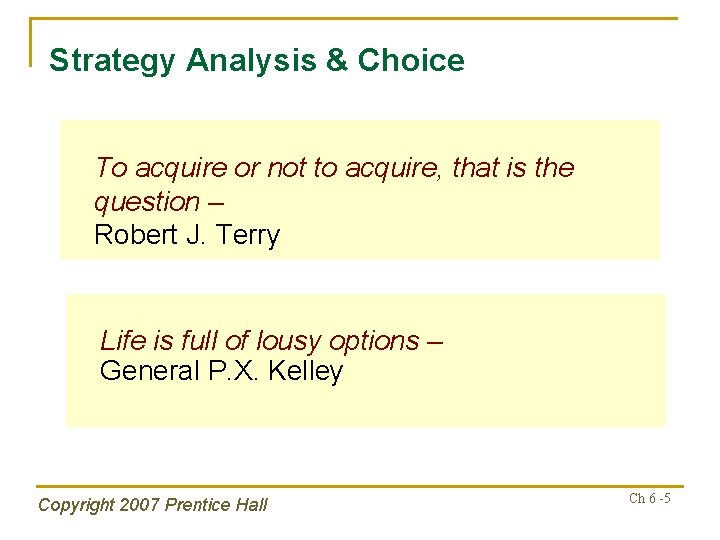 Strategy Analysis & Choice

To acquire or not to acquire, that is the question –
Robert J. Terry

Life is full of lousy options –
General P.X. Kelley

Copyright 2007 Prentice Hall

Ch 6 -5